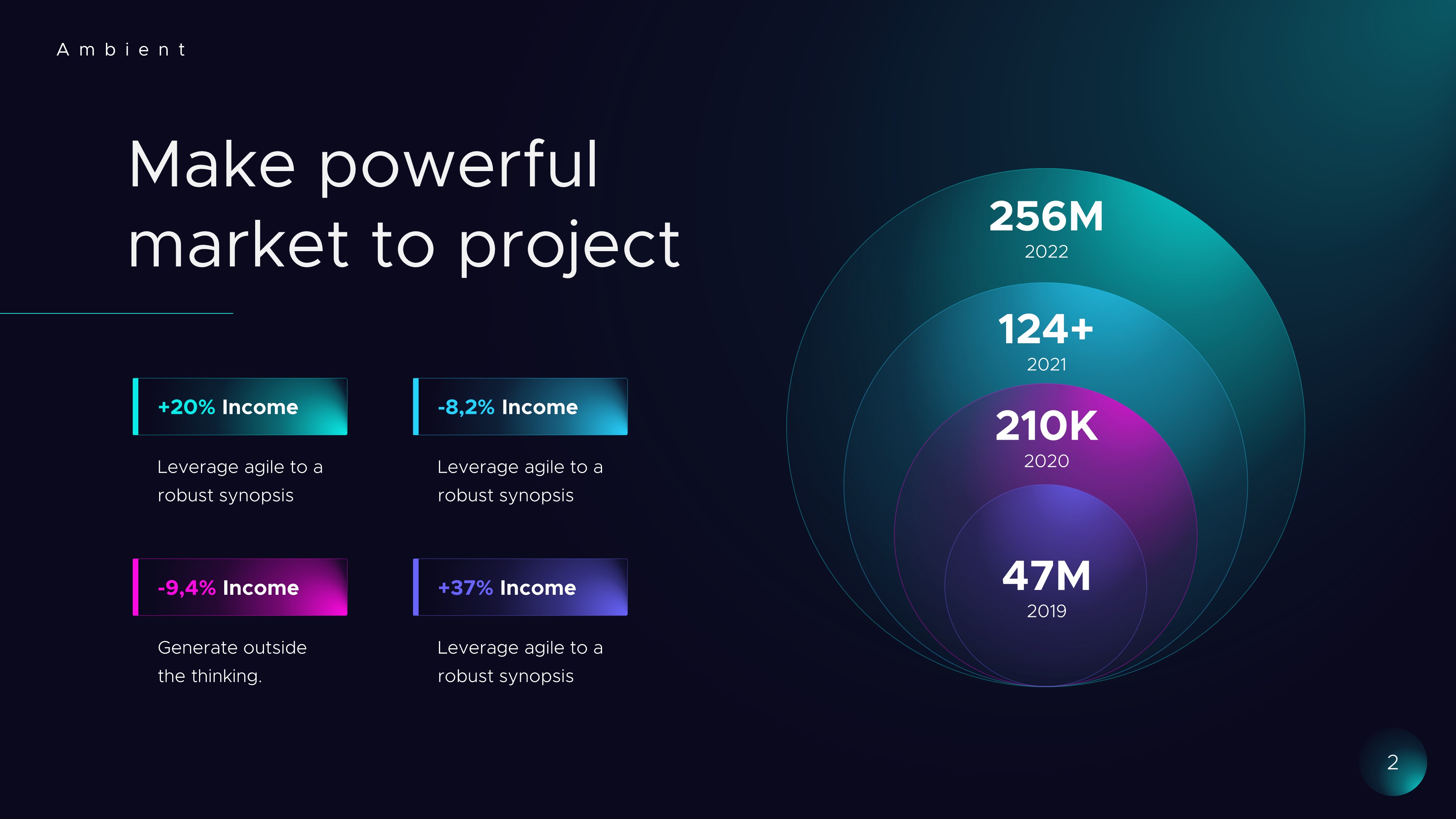 Ambient

Make powerful market to project

+20% Income

Leverage agile to a robust synopsis

-8,2% Income

Leverage agile to a robust synopsis

-9,4% Income

Generate outside the thinking.

+37% Income

Leverage agile to a robust synopsis

256M
2022

124+
2021

210K
2020

47M
2019

2